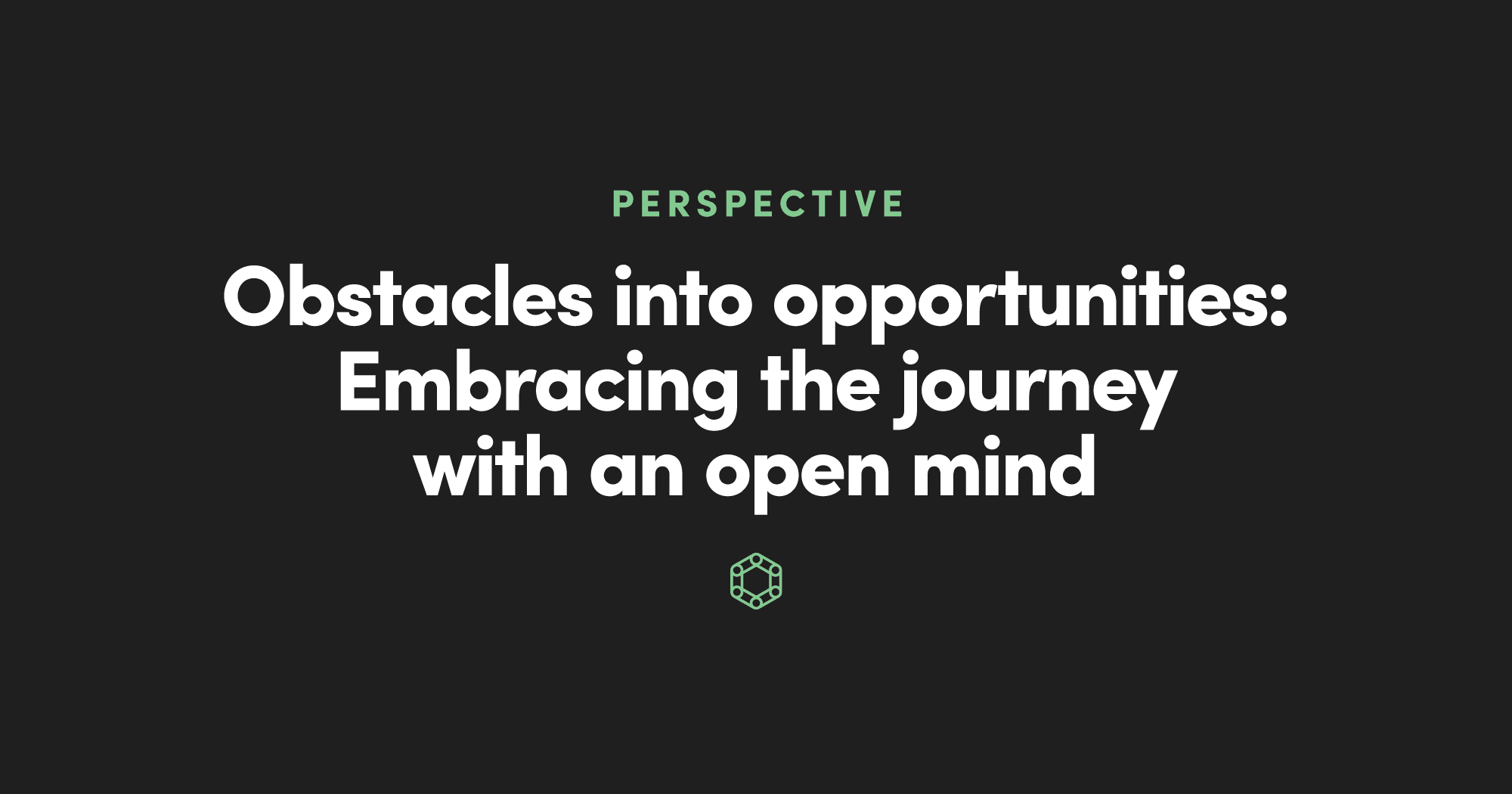 PERSPECTIVE

Obstacles into opportunities: Embracing the journey with an open mind